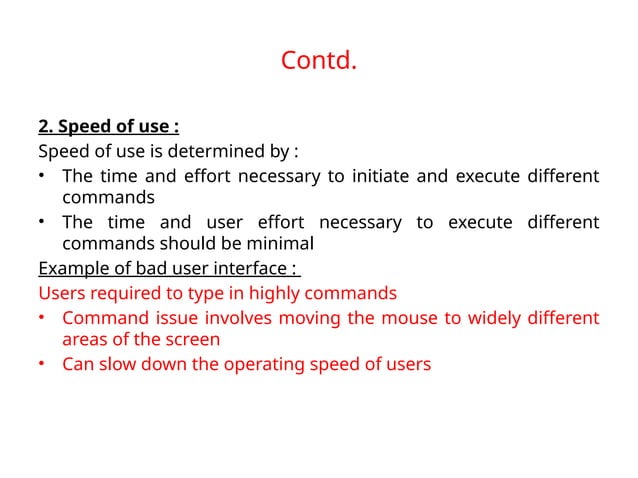 Contd.

2. Speed of use :
Speed of use is determined by :
• The time and effort necessary to initiate and execute different commands
• The time and user effort necessary to execute different commands should be minimal

Example of bad user interface :
Users required to type in highly commands
• Command issue involves moving the mouse to widely different areas of the screen
• Can slow down the operating speed of users